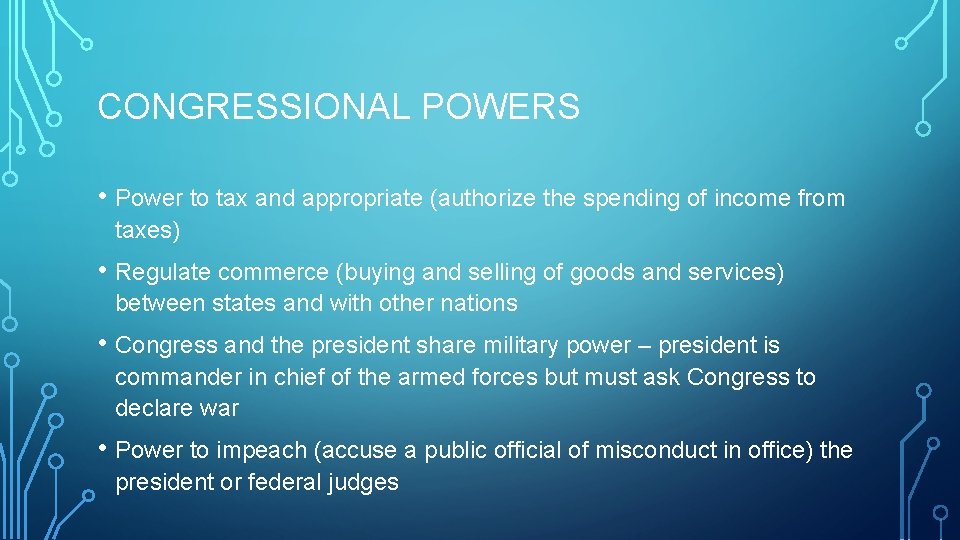 CONGRESSIONAL POWERS

• Power to tax and appropriate (authorize the spending of income from taxes)

• Regulate commerce (buying and selling of goods and services) between states and with other nations

• Congress and the president share military power – president is commander in chief of the armed forces but must ask Congress to declare war

• Power to impeach (accuse a public official of misconduct in office) the president or federal judges